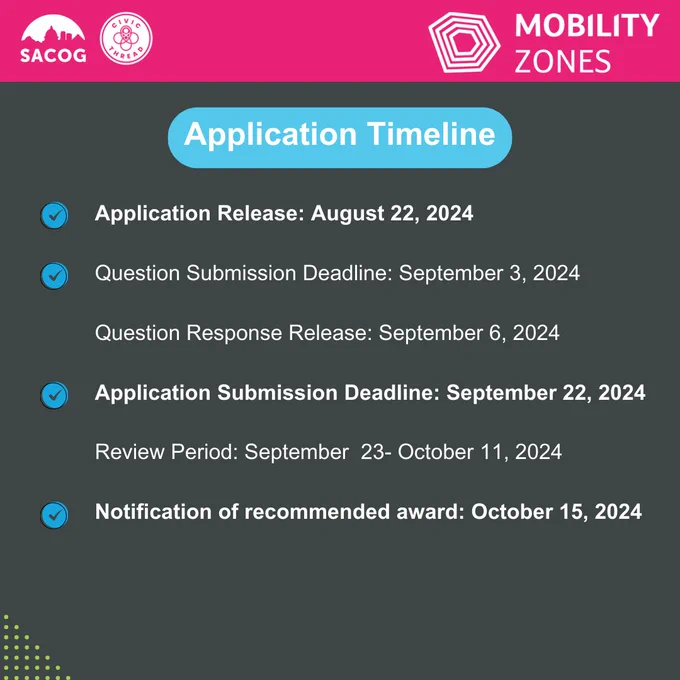 SACOG

CIVIC THREAD

MOBILITY ZONES

Application Timeline

☑ Application Release: August 22, 2024

☑ Question Submission Deadline: September 3, 2024

Question Response Release: September 6, 2024

☑ Application Submission Deadline: September 22, 2024

Review Period: September 23- October 11, 2024

☑ Notification of recommended award: October 15, 2024